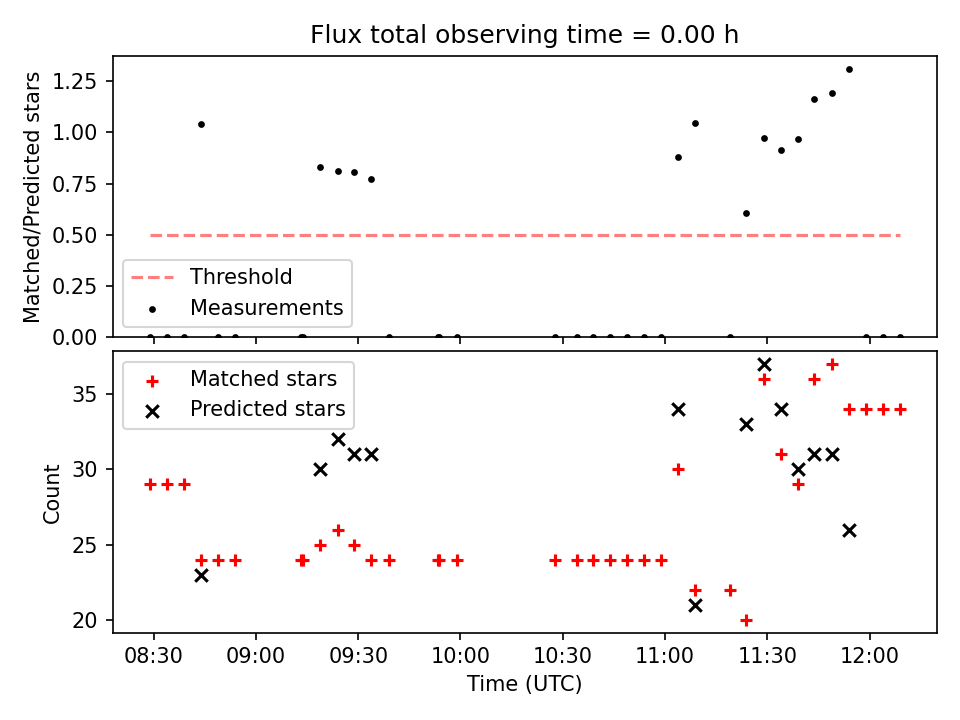 Flux total observing time = 0.00 h

Matched/Predicted stars

1.25
1.00
0.75
0.50
0.25
0.00

Threshold
Measurements

Matched stars
Predicted stars

Count

35
30
25
20

08:30
09:00
09:30
10:00
10:30
11:00
11:30
12:00

Time (UTC)